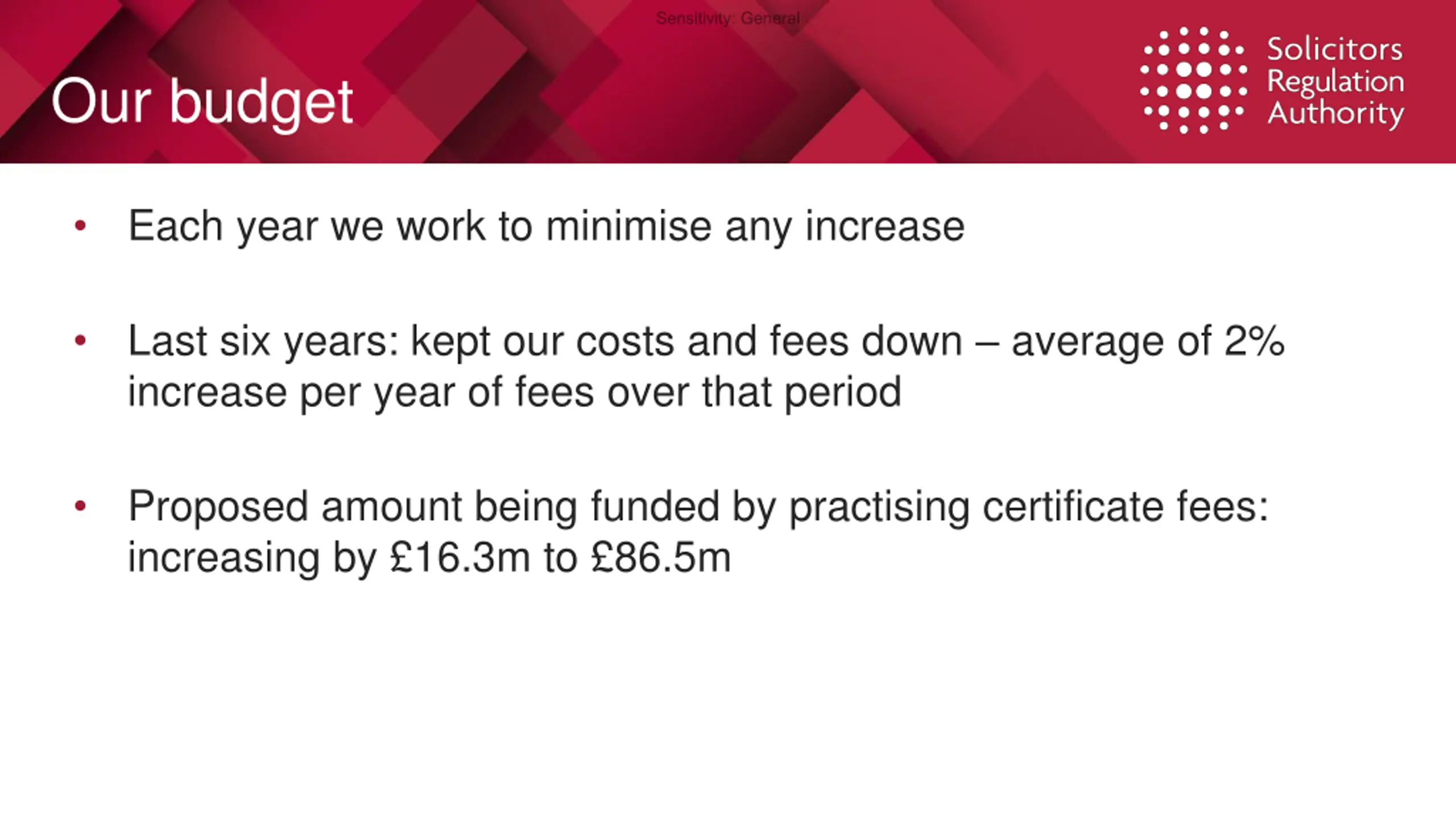 Sensitivity: General

Our budget

Solicitors Regulation Authority

• Each year we work to minimise any increase

• Last six years: kept our costs and fees down – average of 2% increase per year of fees over that period

• Proposed amount being funded by practising certificate fees: increasing by £16.3m to £86.5m